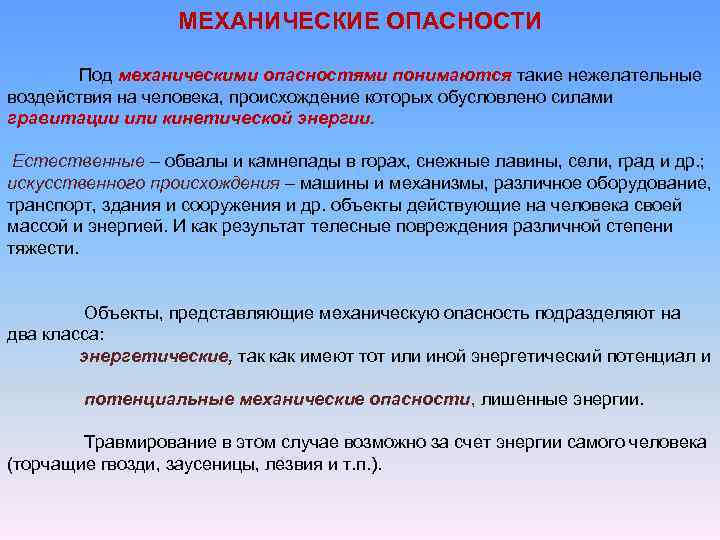 МЕХАНИЧЕСКИЕ ОПАСНОСТИ

Под механическими опасностями понимаются такие нежелательные воздействия на человека, происхождение которых обусловлено силами гравитации или кинетической энергии.

Естественные – обвалы и камнепады в горах, снежные лавины, сели, град и др.; искусственного происхождения – машины и механизмы, различное оборудование, транспорт, здания и сооружения и др. объекты действующие на человека своей массой и энергией. И как результат телесные повреждения различной степени тяжести.

Объекты, представляющие механическую опасность подразделяют на два класса:
энергетические, так как имеют тот или иной энергетический потенциал и

потенциальные механические опасности, лишенные энергии.

Травмирование в этом случае возможно за счет энергии самого человека (торчащие гвозди, заусеницы, лезвия и т.п.).